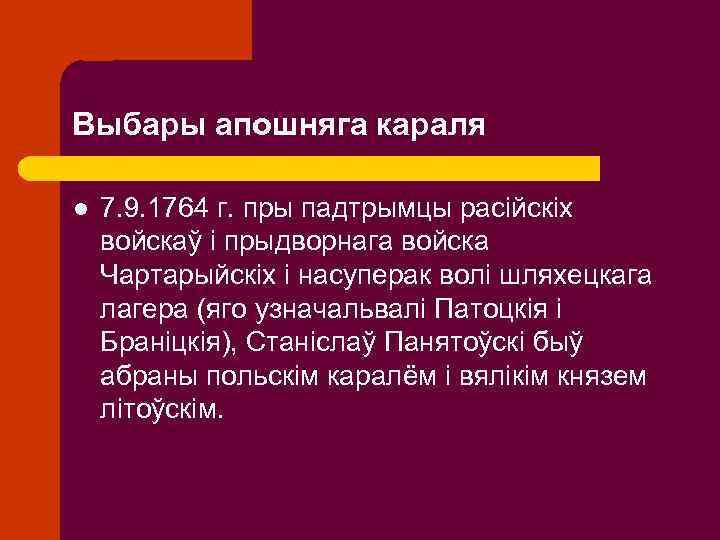 Выбары апошняга караля

7.9.1764 г. пры падтрымцы расійскіх войскаў і прыдворнага войска Чартарыйскіх і насуперак волі шляхецкага лагера (яго узначальвалі Патоцкія і Браніцкія), Станіслаў Панятоўскі быў абраны польскім каралём і вялікім князем літоўскім.